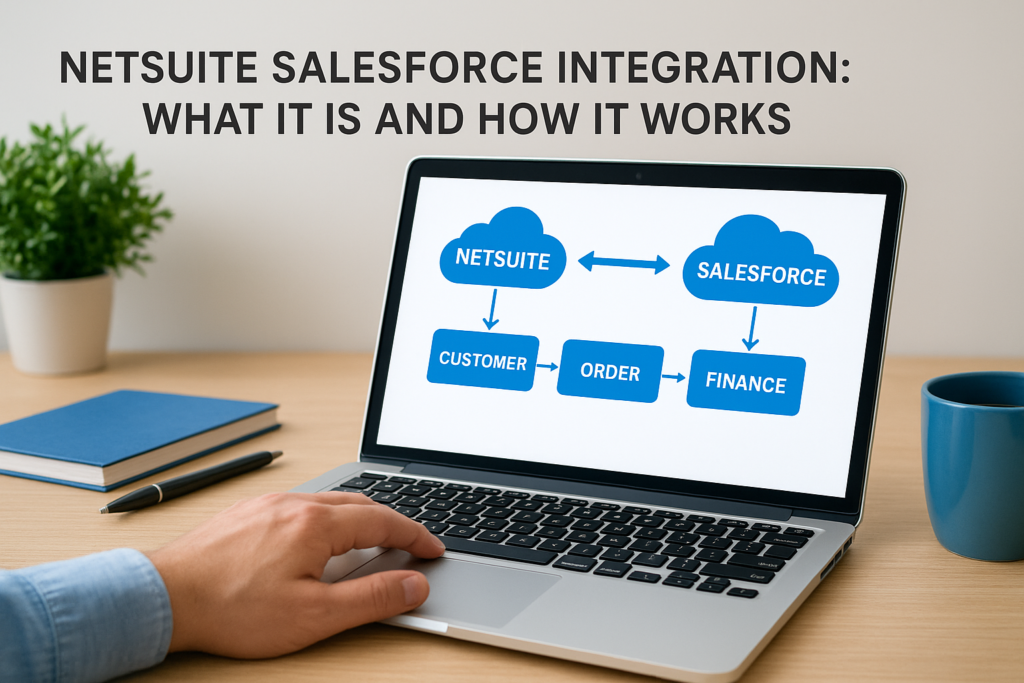 NETSUITE SALESFORCE INTEGRATION: WHAT IT IS AND HOW IT WORKS

NETSUITE

SALESFORCE

CUSTOMER

ORDER

FINANCE